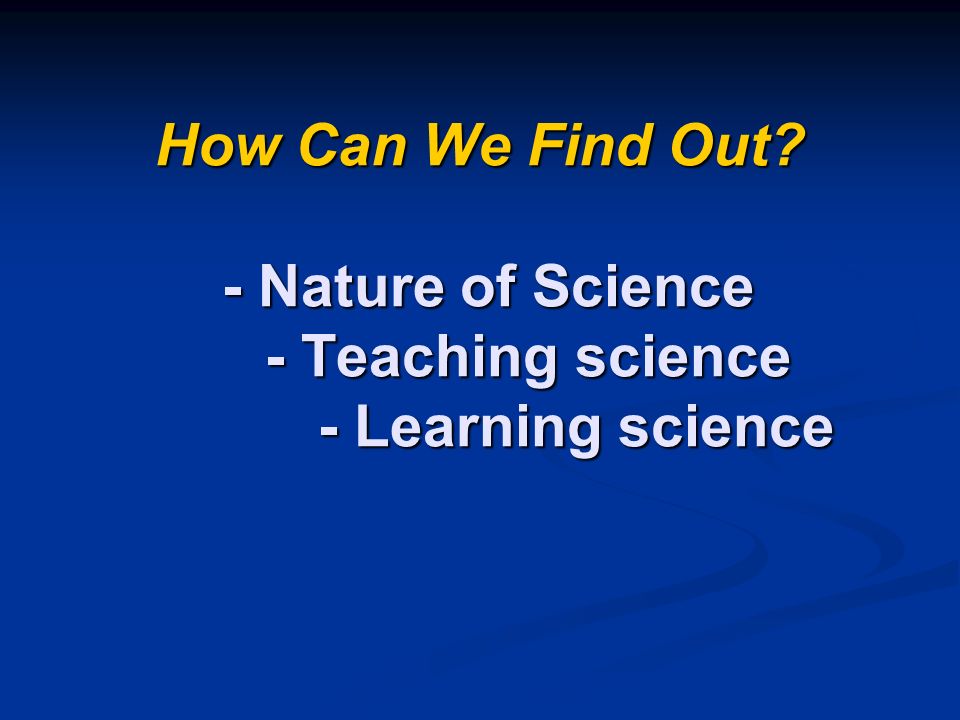 How Can We Find Out?

- Nature of Science
- Teaching science
- Learning science